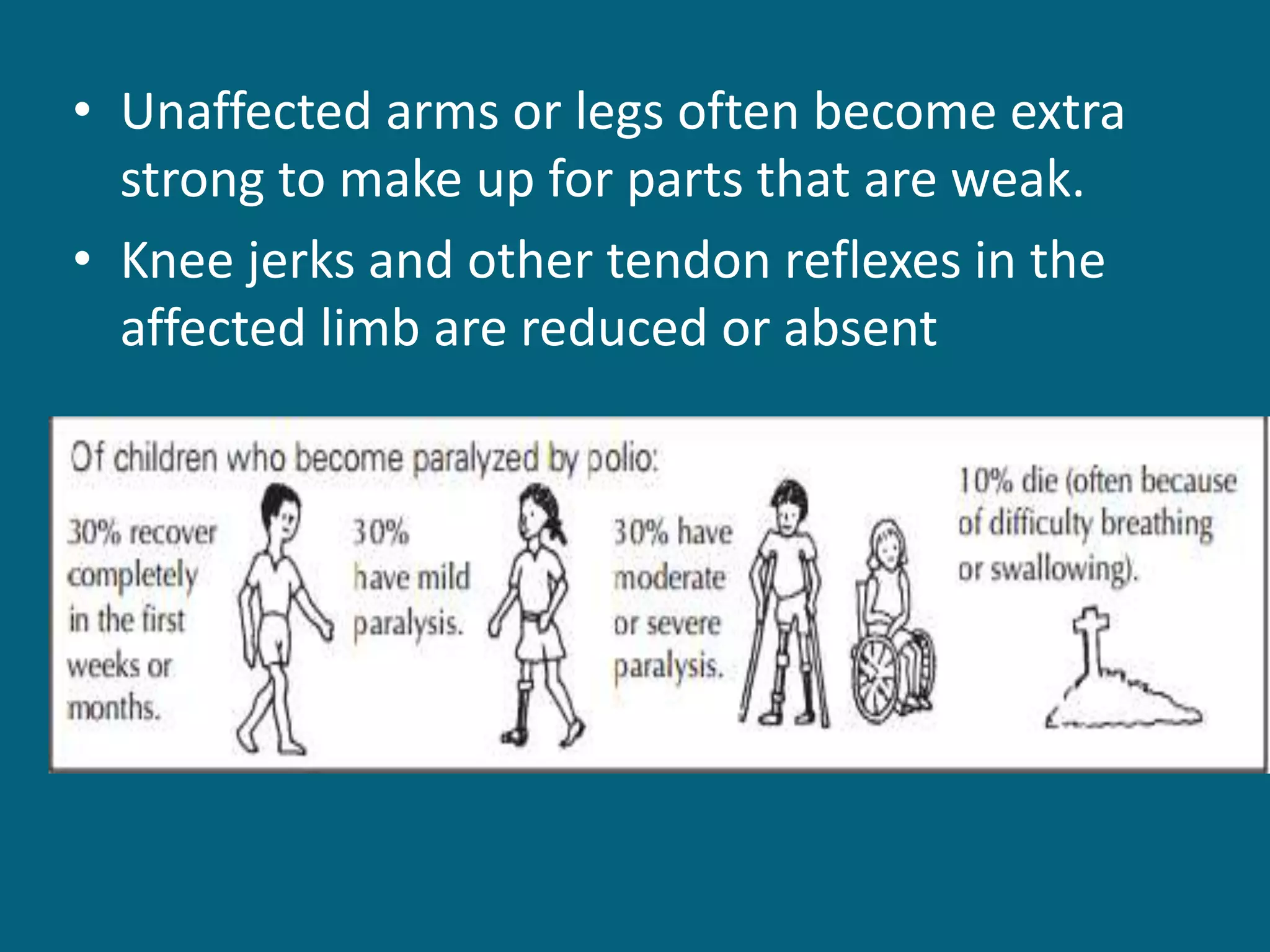 • Unaffected arms or legs often become extra strong to make up for parts that are weak.
• Knee jerks and other tendon reflexes in the affected limb are reduced or absent

Of children who become paralyzed by polio:

30% recover completely in the first weeks or months.

30% have mild paralysis.

30% have moderate or severe paralysis.

10% die (often because of difficulty breathing or swallowing).